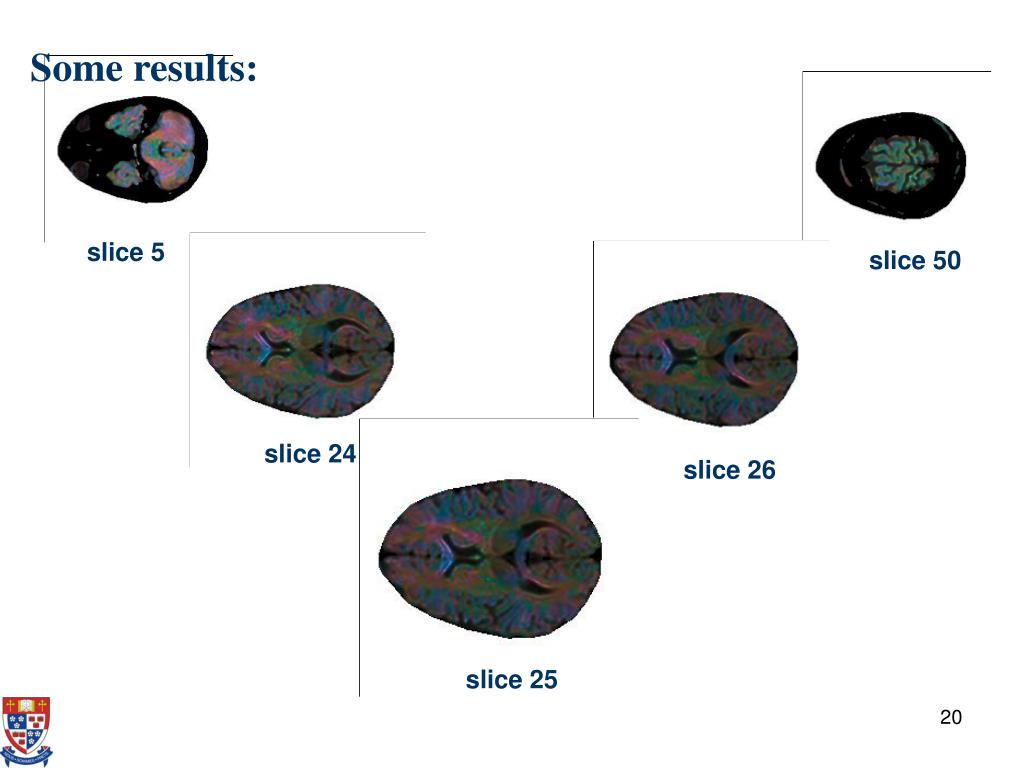 Some results:

slice 5

slice 50

slice 24

slice 26

slice 25

20